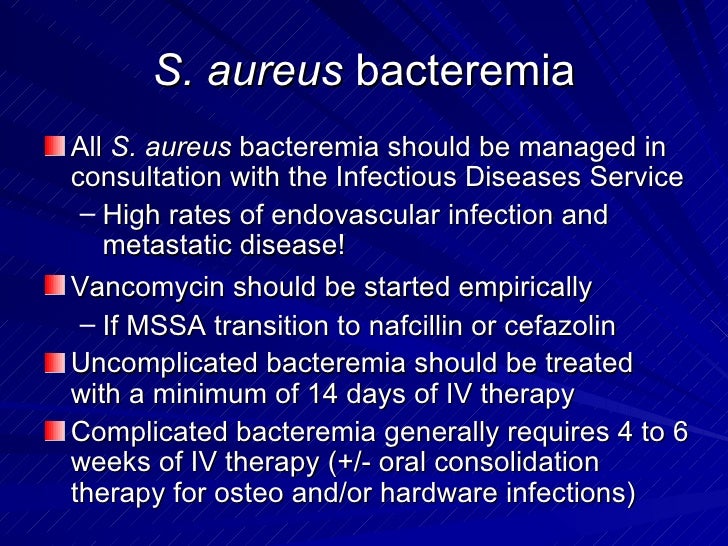 S. aureus bacteremia

All S. aureus bacteremia should be managed in consultation with the Infectious Diseases Service

– High rates of endovascular infection and metastatic disease!

Vancomycin should be started empirically

– If MSSA transition to nafcillin or cefazolin

Uncomplicated bacteremia should be treated with a minimum of 14 days of IV therapy

Complicated bacteremia generally requires 4 to 6 weeks of IV therapy (+/- oral consolidation therapy for osteo and/or hardware infections)